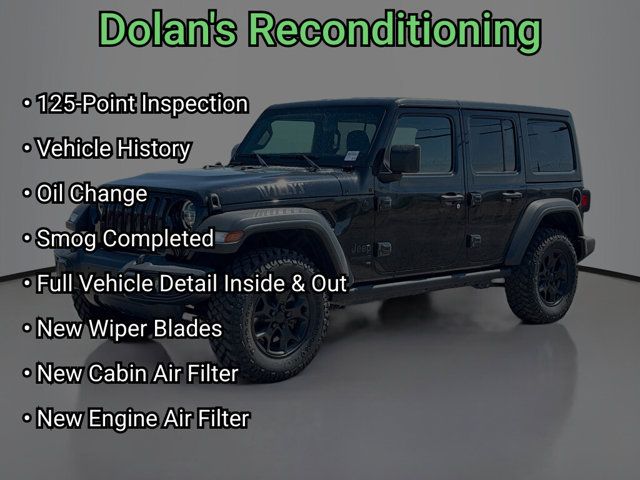 Dolan's Reconditioning

• 125-Point Inspection
• Vehicle History
• Oil Change
• Smog Completed
• Full Vehicle Detail Inside & Out
• New Wiper Blades
• New Cabin Air Filter
• New Engine Air Filter

WILLYS

Jeep